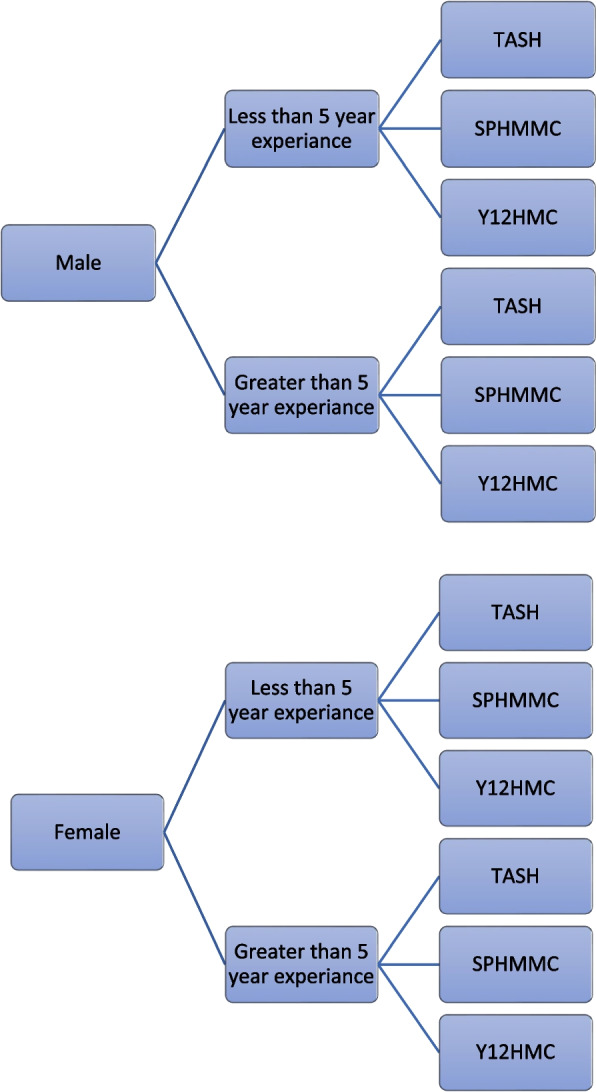 Male

Less than 5 year experiance

TASH

SPHMMC

Y12HMC

Greater than 5 year experiance

TASH

SPHMMC

Y12HMC

Female

Less than 5 year experiance

TASH

SPHMMC

Y12HMC

Greater than 5 year experiance

TASH

SPHMMC

Y12HMC